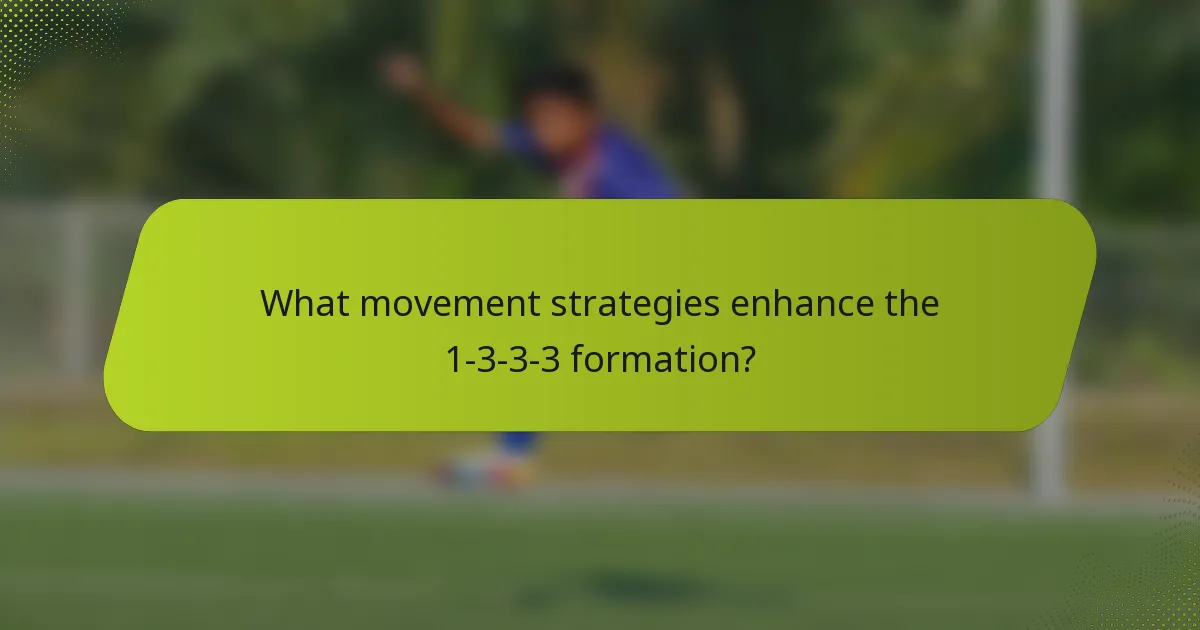 What movement strategies enhance the 1-3-3-3 formation?